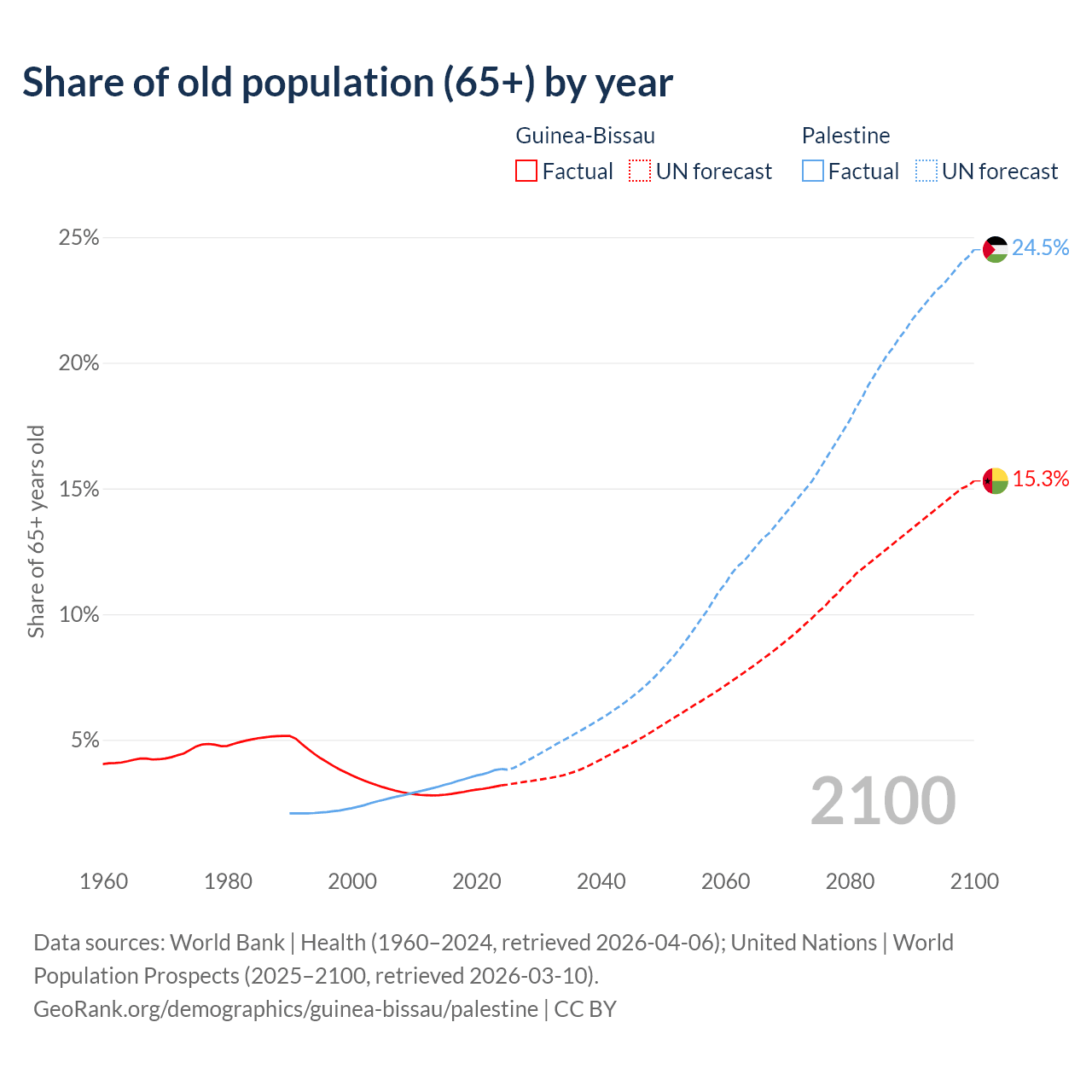 Share of old population (65+) by year

Guinea-Bissau
Factual
UN forecast

Palestine
Factual
UN forecast

25%
20%
15%
10%
5%

Share of 65+ years old

24.5%
15.3%

2100

1960
1980
2000
2020
2040
2060
2080
2100

Data sources: World Bank | Health (1960–2024, retrieved 2026-04-06); United Nations | World Population Prospects (2025–2100, retrieved 2026-03-10).
GeoRank.org/demographics/guinea-bissau/palestine | CC BY